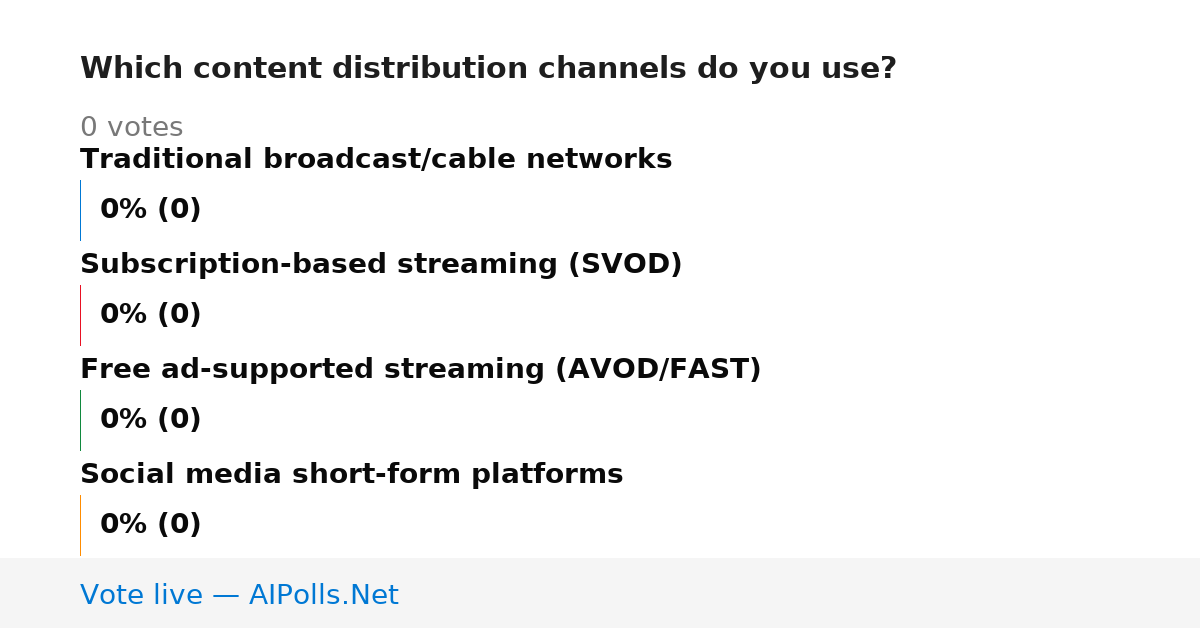 Which content distribution channels do you use?

0 votes

Traditional broadcast/cable networks

0% (0)

Subscription-based streaming (SVOD)

0% (0)

Free ad-supported streaming (AVOD/FAST)

0% (0)

Social media short-form platforms

0% (0)

Vote live — AIPolls.Net